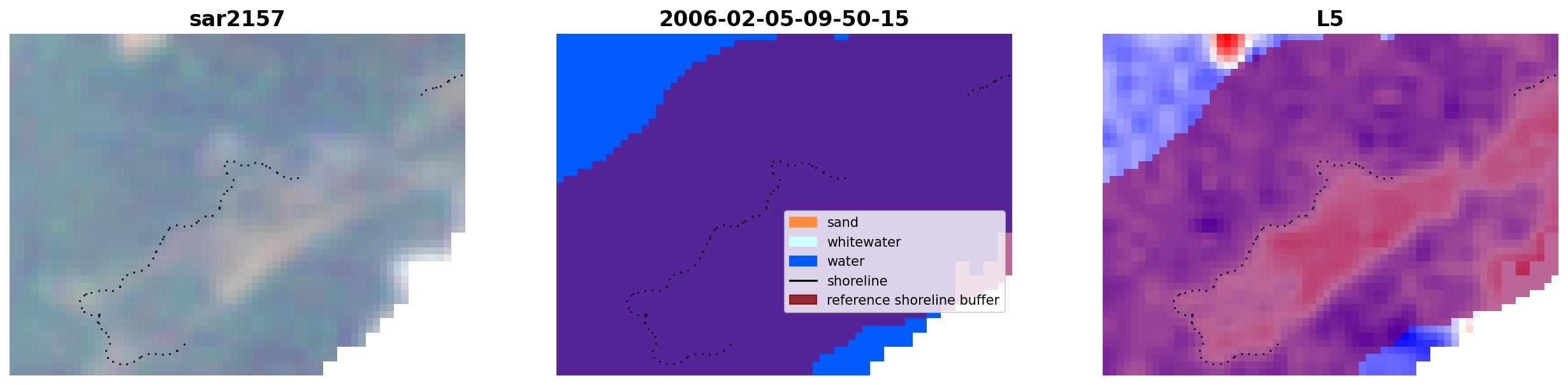 sar2157

2006-02-05-09-50-15

sand
whitewater
water
shoreline
reference shoreline buffer

L5